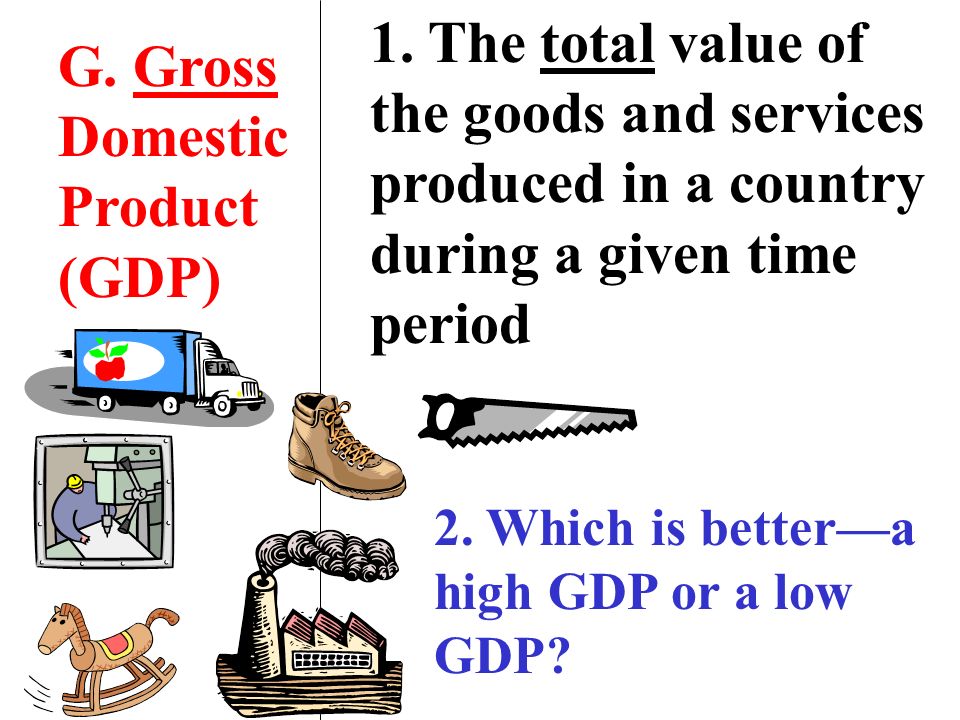 G. Gross Domestic Product (GDP)

1. The total value of the goods and services produced in a country during a given time period

2. Which is better—a high GDP or a low GDP?